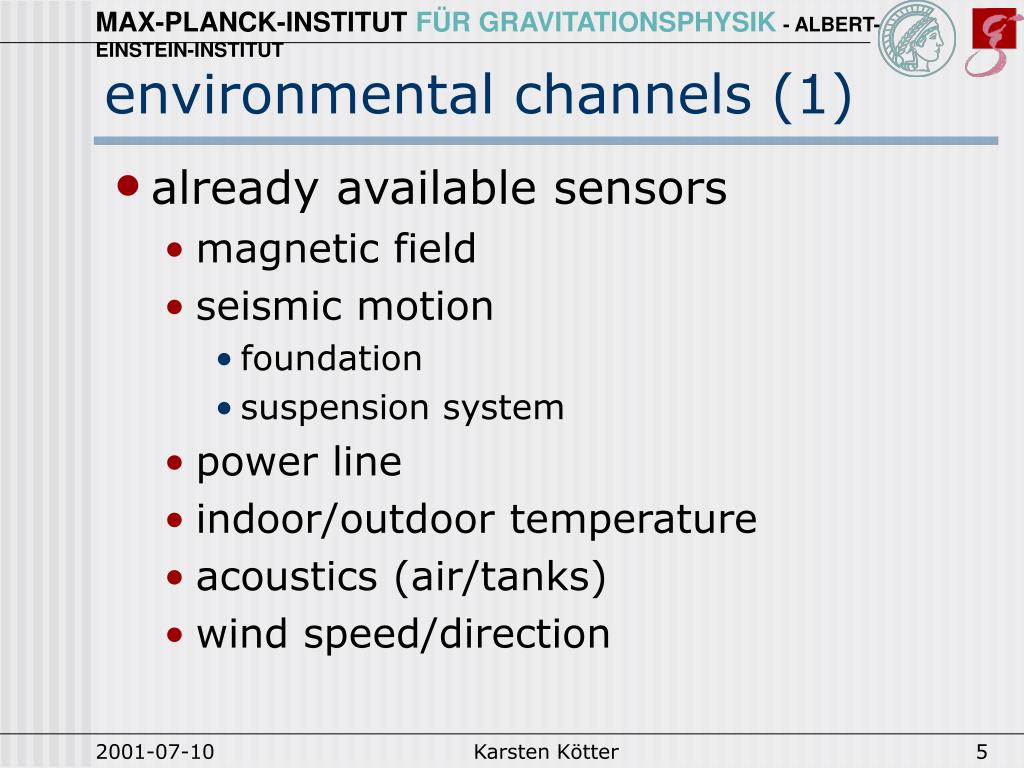 MAX-PLANCK-INSTITUT FÜR GRAVITATIONSPHYSIK - ALBERT-EINSTEIN-INSTITUT

environmental channels (1)

- already available sensors
  - magnetic field
  - seismic motion
    - foundation
    - suspension system
  - power line
  - indoor/outdoor temperature
  - acoustics (air/tanks)
  - wind speed/direction

2001-07-10 Karsten Kötter 5